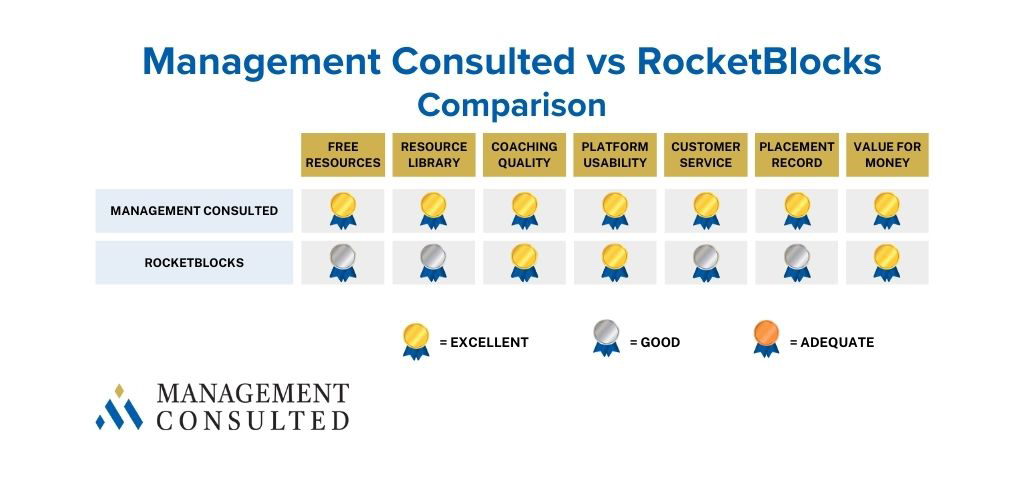 Management Consulted vs RocketBlocks Comparison

| | FREE RESOURCES | RESOURCE LIBRARY | COACHING QUALITY | PLATFORM USABILITY | CUSTOMER SERVICE | PLACEMENT RECORD | VALUE FOR MONEY |
|---|---|---|---|---|---|---|---|
| MANAGEMENT CONSULTED | | | | | | | |
| ROCKETBLOCKS | | | | | | | |

= EXCELLENT = GOOD = ADEQUATE

MANAGEMENT CONSULTED